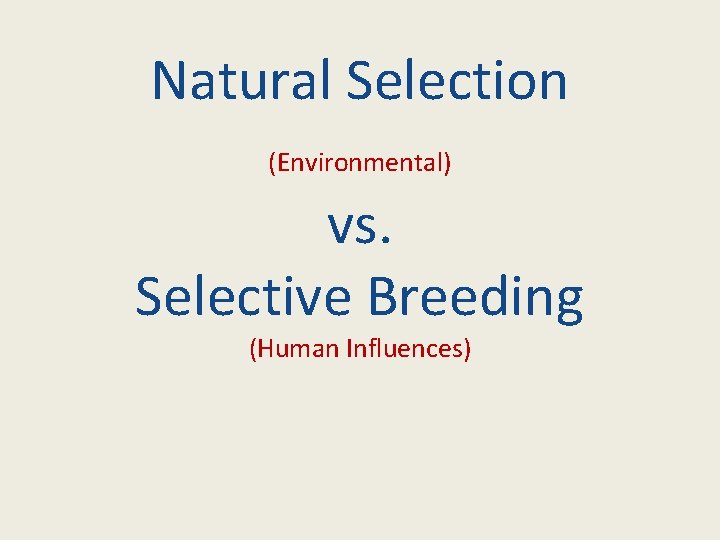 Natural Selection

(Environmental)

vs.

Selective Breeding

(Human Influences)